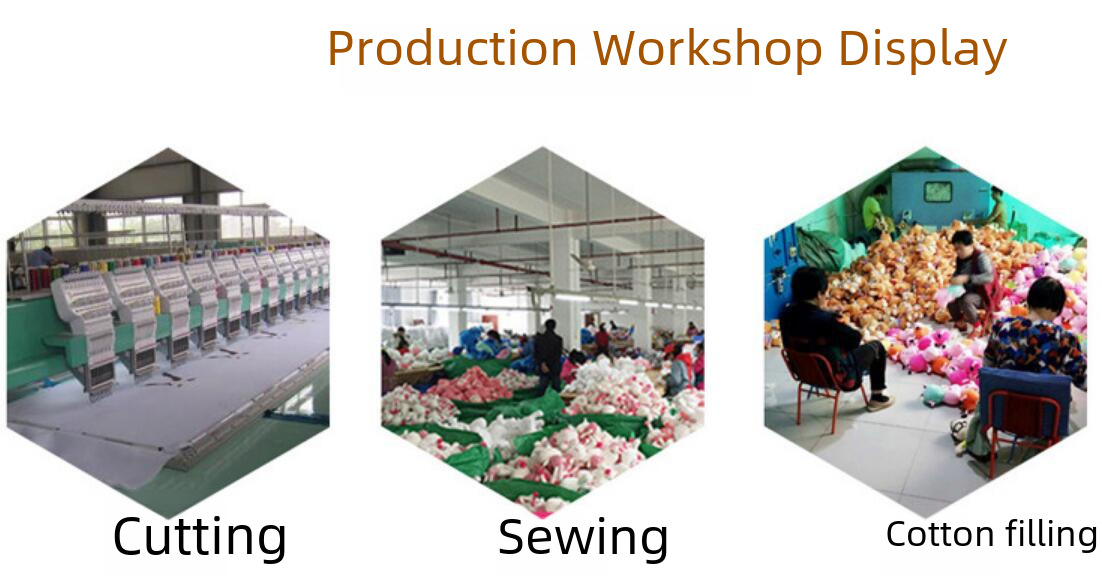 Production Workshop Display

Cutting

Sewing

Cotton filling